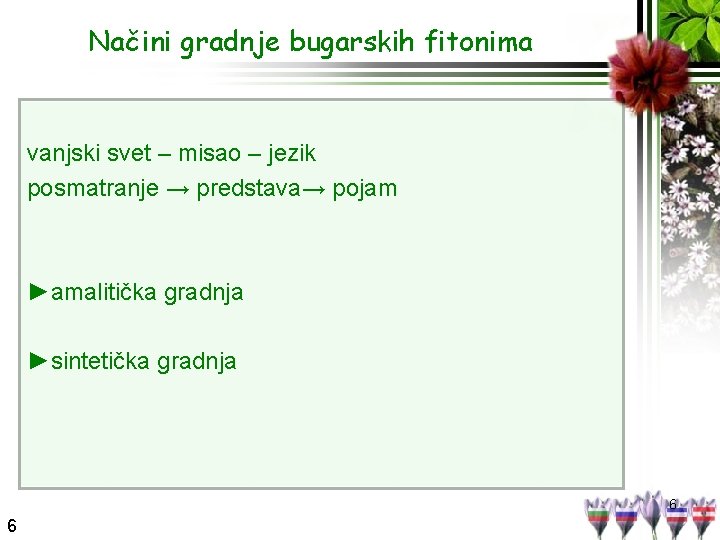 Načini gradnje bugarskih fitonima

vanjski svet – misao – jezik
posmatranje → predstava→ pojam

►amalitička gradnja

►sintetička gradnja

6

6